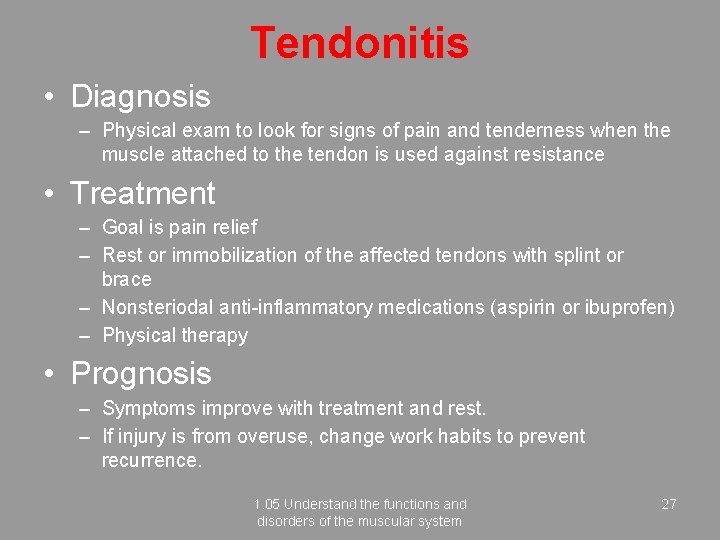 Tendonitis

• Diagnosis
– Physical exam to look for signs of pain and tenderness when the muscle attached to the tendon is used against resistance

• Treatment
– Goal is pain relief
– Rest or immobilization of the affected tendons with splint or brace
– Nonsteriodal anti-inflammatory medications (aspirin or ibuprofen)
– Physical therapy

• Prognosis
– Symptoms improve with treatment and rest.
– If injury is from overuse, change work habits to prevent recurrence.

1.05 Understand the functions and disorders of the muscular system

27